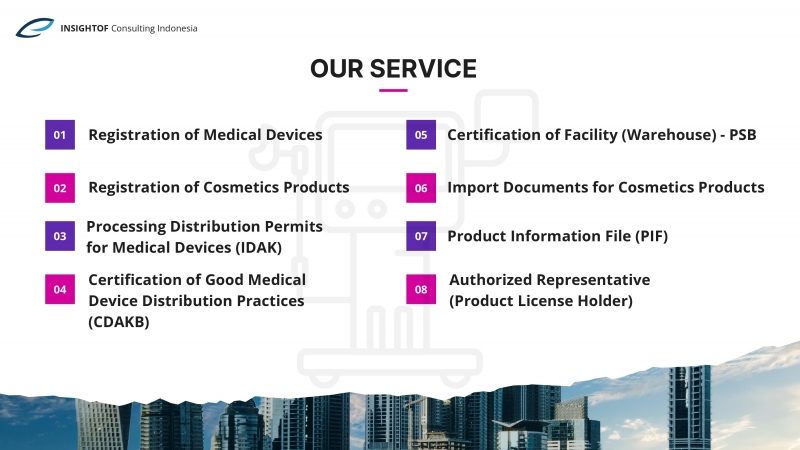 INSIGHTOF Consulting Indonesia

OUR SERVICE

01 Registration of Medical Devices

02 Registration of Cosmetics Products

03 Processing Distribution Permits for Medical Devices (IDAK)

04 Certification of Good Medical Device Distribution Practices (CDAKB)

05 Certification of Facility (Warehouse) - PSB

06 Import Documents for Cosmetics Products

07 Product Information File (PIF)

08 Authorized Representative (Product License Holder)